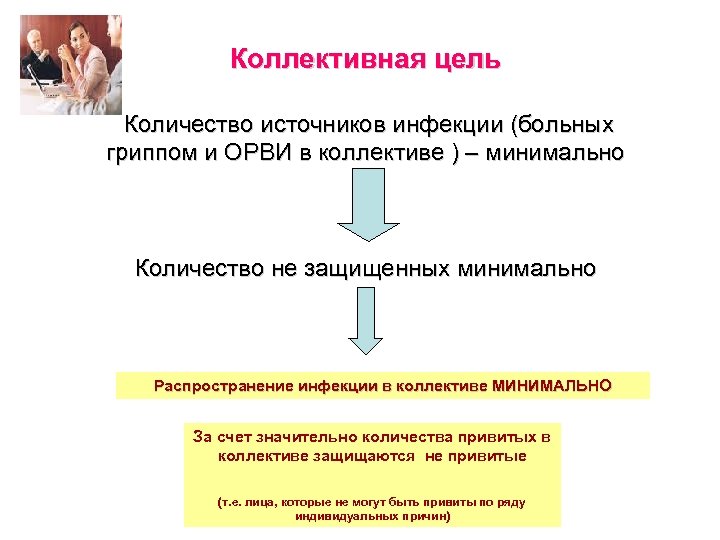 Коллективная цель

Количество источников инфекции (больных гриппом и ОРВИ в коллективе ) – минимально

Количество не защищенных минимально

Распространение инфекции в коллективе МИНИМАЛЬНО

За счет значительно количества привитых в коллективе защищаются не привитые

(т.е. лица, которые не могут быть привиты по ряду индивидуальных причин)